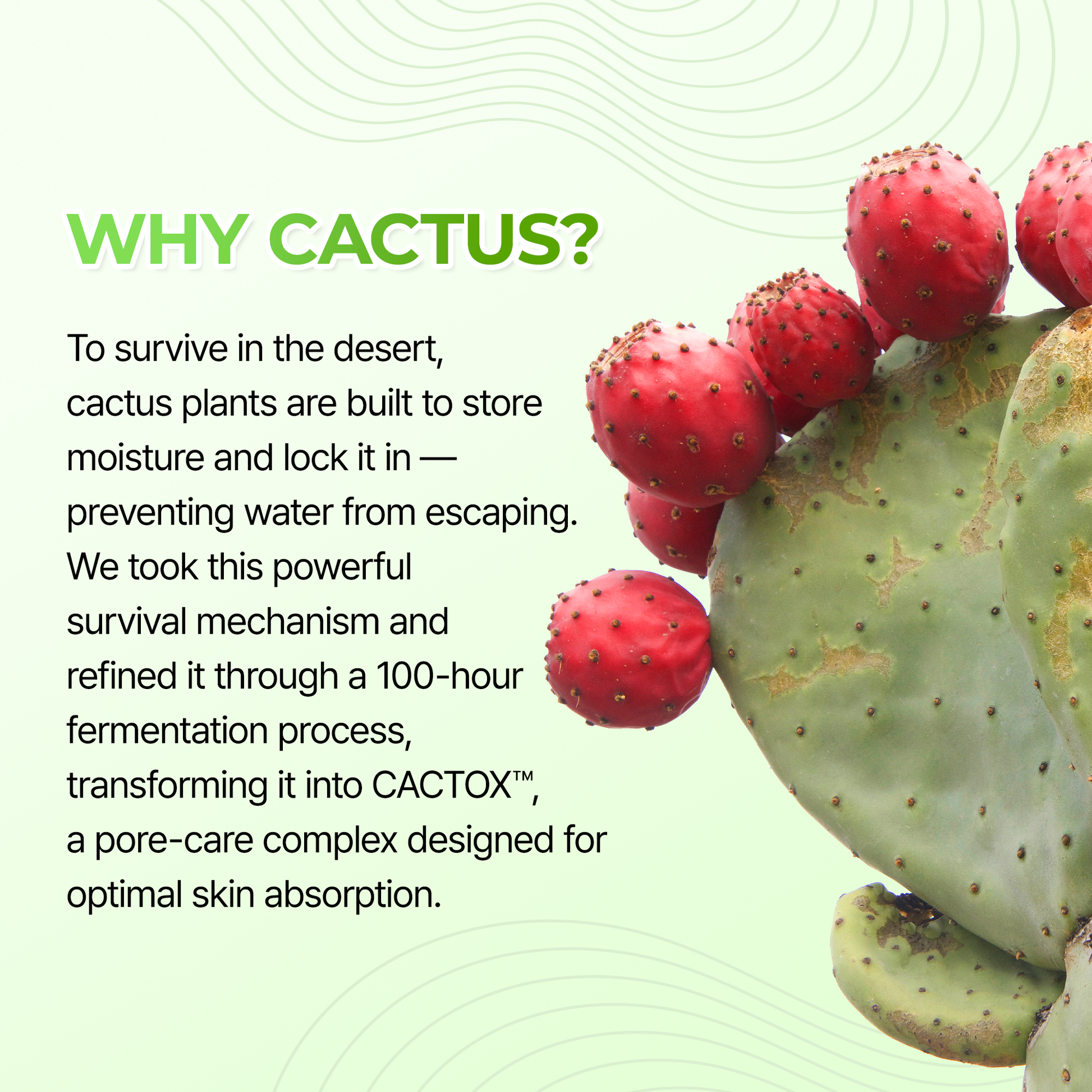 WHY CACTUS?

To survive in the desert, cactus plants are built to store moisture and lock it in — preventing water from escaping. We took this powerful survival mechanism and refined it through a 100-hour fermentation process, transforming it into CACTOX™, a pore-care complex designed for optimal skin absorption.